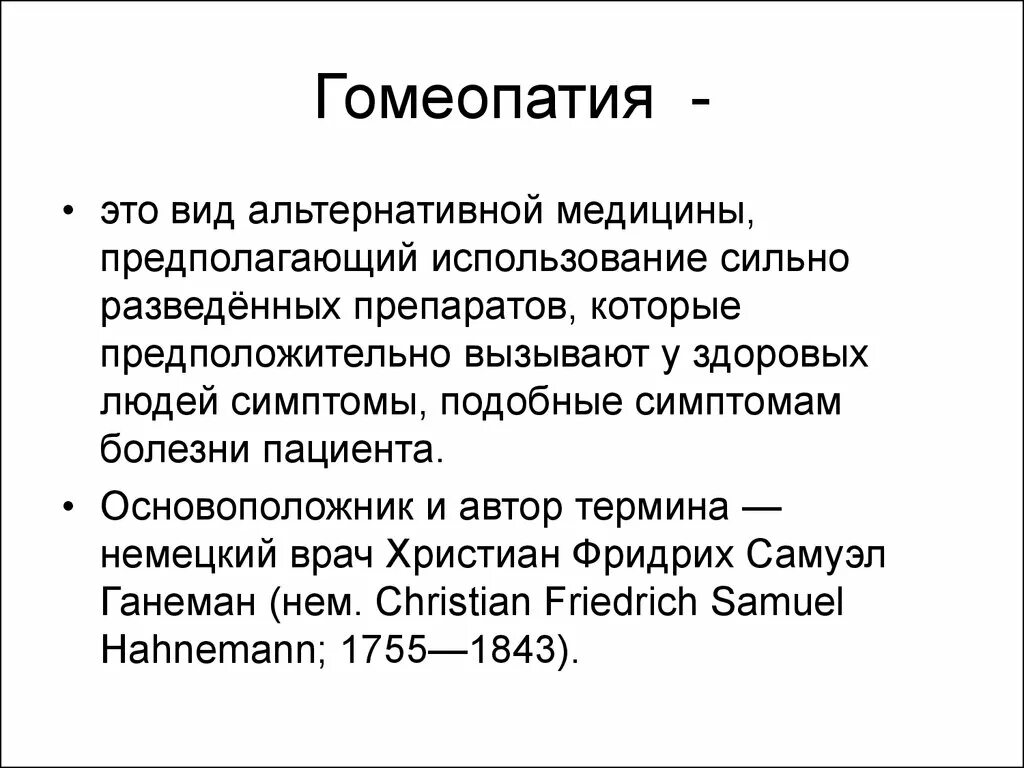 Гомеопатия -

• это вид альтернативной медицины, предполагающий использование сильно разведённых препаратов, которые предположительно вызывают у здоровых людей симптомы, подобные симптомам болезни пациента.

• Основоположник и автор термина — немецкий врач Христиан Фридрих Самуэл Ганеман (нем. Christian Friedrich Samuel Hahnemann; 1755—1843).